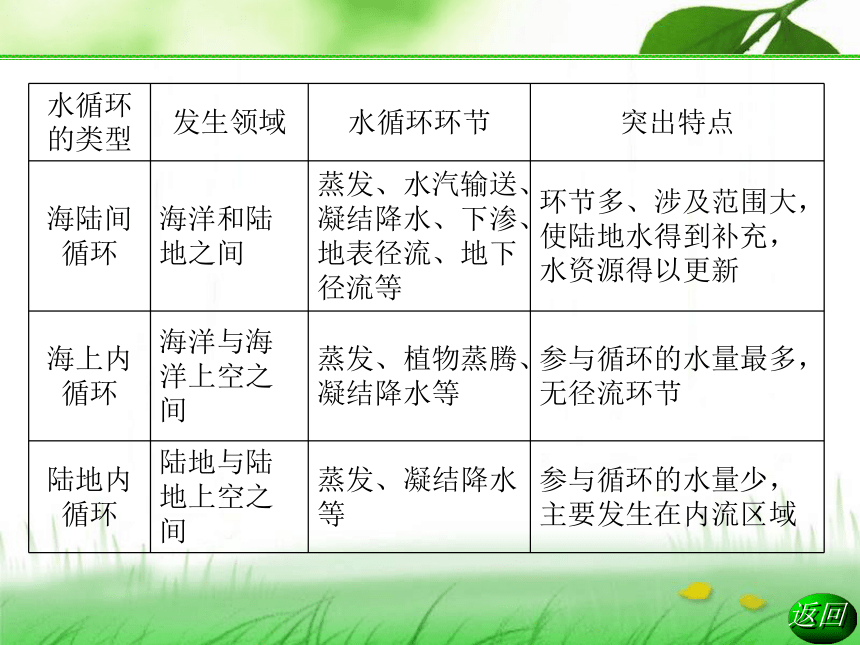 | 水循环的类型 | 发生领域 | 水循环环节 | 突出特点 |
|---|---|---|---|
| 海陆间循环 | 海洋和陆地之间 | 蒸发、水汽输送、凝结降水、下渗、地表径流、地下径流等 | 环节多、涉及范围大，使陆地水得到补充，水资源得以更新 |
| 海上内循环 | 海洋与海洋上空之间 | 蒸发、植物蒸腾、凝结降水等 | 参与循环的水量最多，无径流环节 |
| 陆地内循环 | 陆地与陆地上空之间 | 蒸发、凝结降水等 | 参与循环的水量少，主要发生在内流区域 |

返回